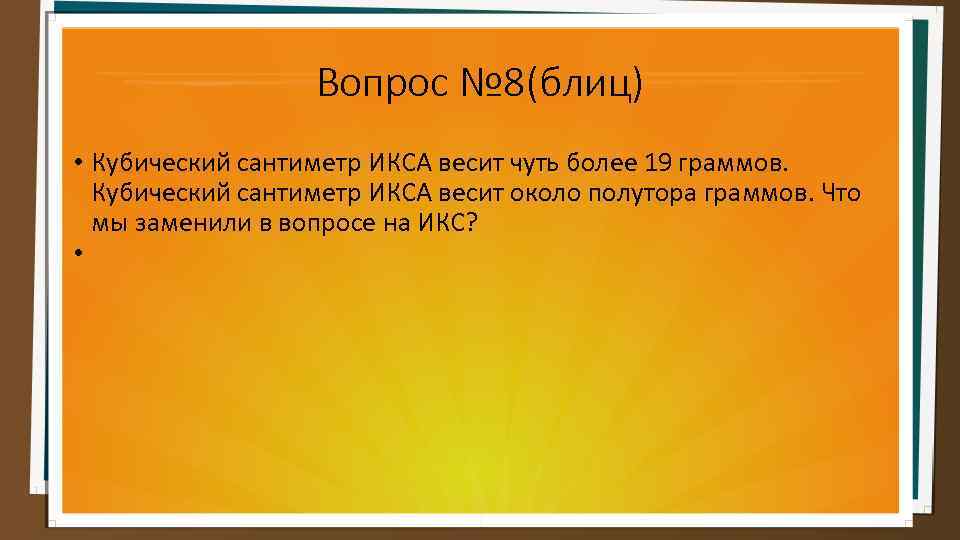 Вопрос №8(блиц)

• Кубический сантиметр ИКСА весит чуть более 19 граммов. Кубический сантиметр ИКСА весит около полутора граммов. Что мы заменили в вопросе на ИКС?
•